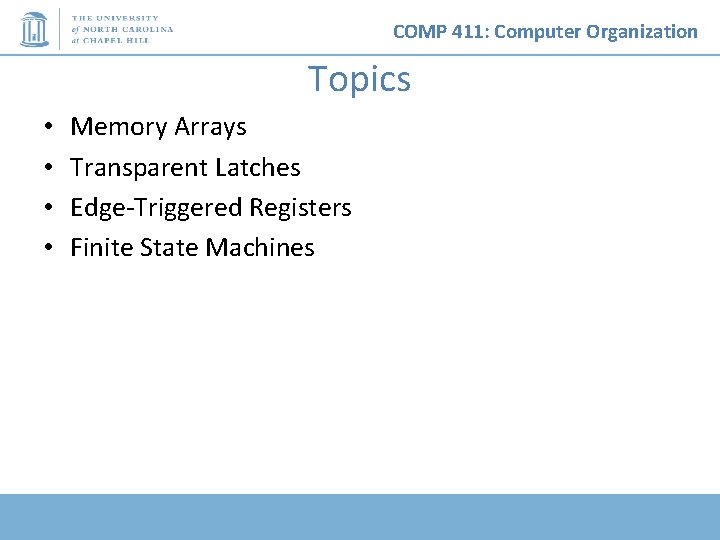 THE UNIVERSITY of NORTH CAROLINA at CHAPEL HILL

COMP 411: Computer Organization

Topics

• Memory Arrays
• Transparent Latches
• Edge-Triggered Registers
• Finite State Machines